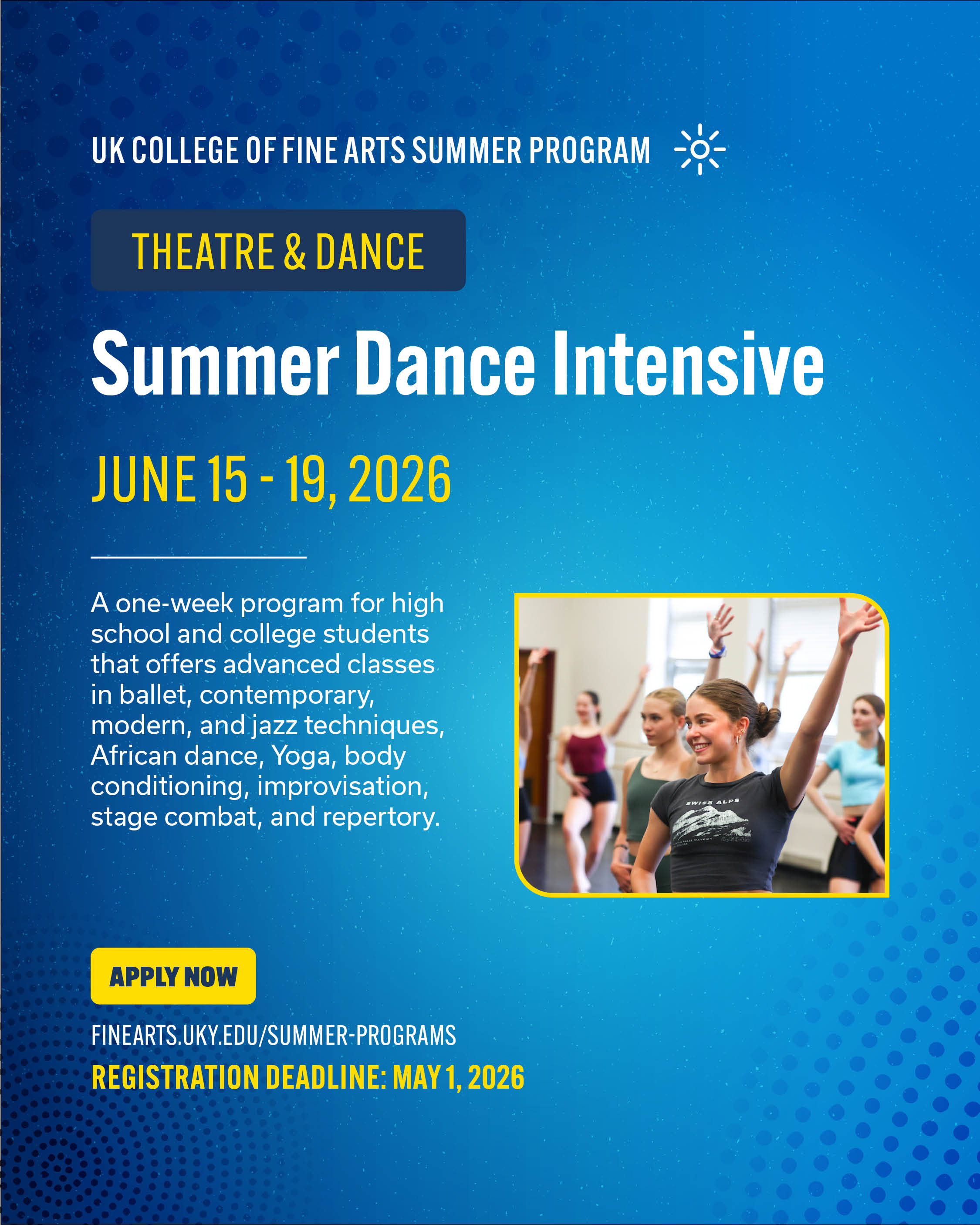 UK COLLEGE OF FINE ARTS SUMMER PROGRAM

THEATRE & DANCE

Summer Dance Intensive

JUNE 15 - 19, 2026

A one-week program for high school and college students that offers advanced classes in ballet, contemporary, modern, and jazz techniques, African dance, Yoga, body conditioning, improvisation, stage combat, and repertory.

SWISS ALPS

APPLY NOW

FINEARTS.UKY.EDU/SUMMER-PROGRAMS

REGISTRATION DEADLINE: MAY 1, 2026